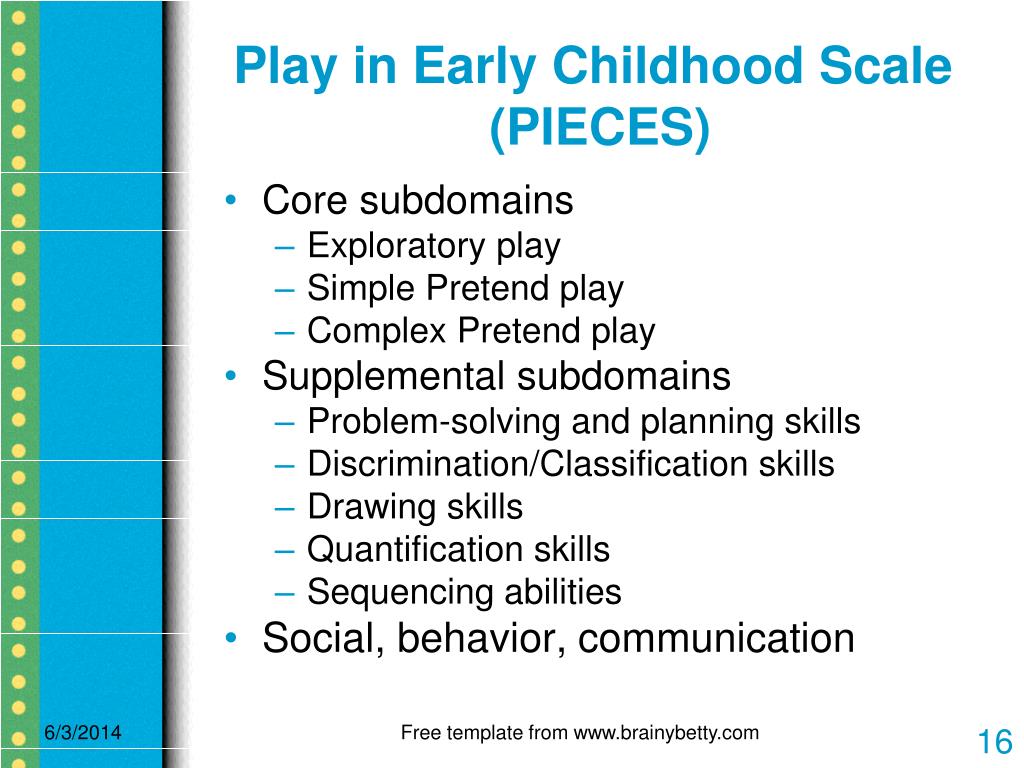 Play in Early Childhood Scale (PIECES)

• Core subdomains
– Exploratory play
– Simple Pretend play
– Complex Pretend play
• Supplemental subdomains
– Problem-solving and planning skills
– Discrimination/Classification skills
– Drawing skills
– Quantification skills
– Sequencing abilities
• Social, behavior, communication

6/3/2014

Free template from www.brainybetty.com

16